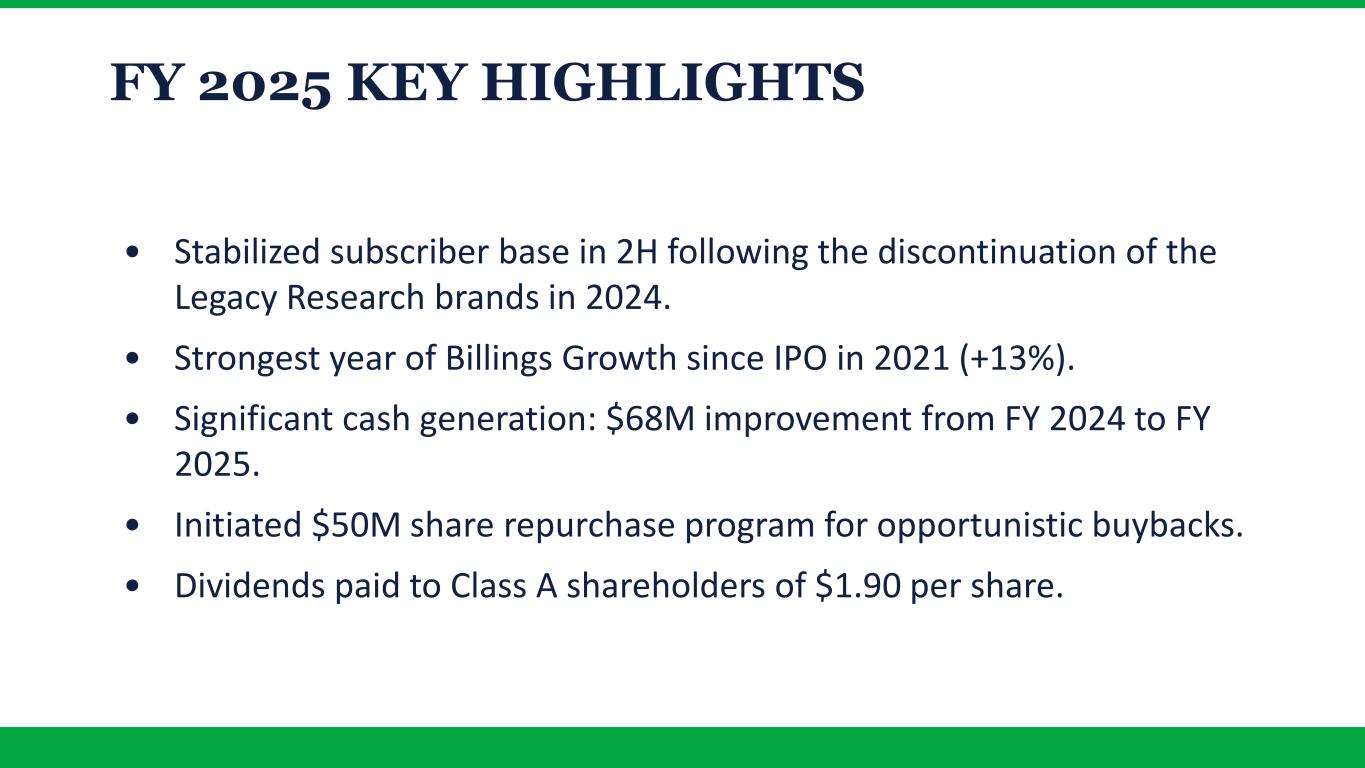 FY 2025 KEY HIGHLIGHTS

• Stabilized subscriber base in 2H following the discontinuation of the Legacy Research brands in 2024.

• Strongest year of Billings Growth since IPO in 2021 (+13%).

• Significant cash generation: \$68M improvement from FY 2024 to FY 2025.

• Initiated \$50M share repurchase program for opportunistic buybacks.

• Dividends paid to Class A shareholders of \$1.90 per share.